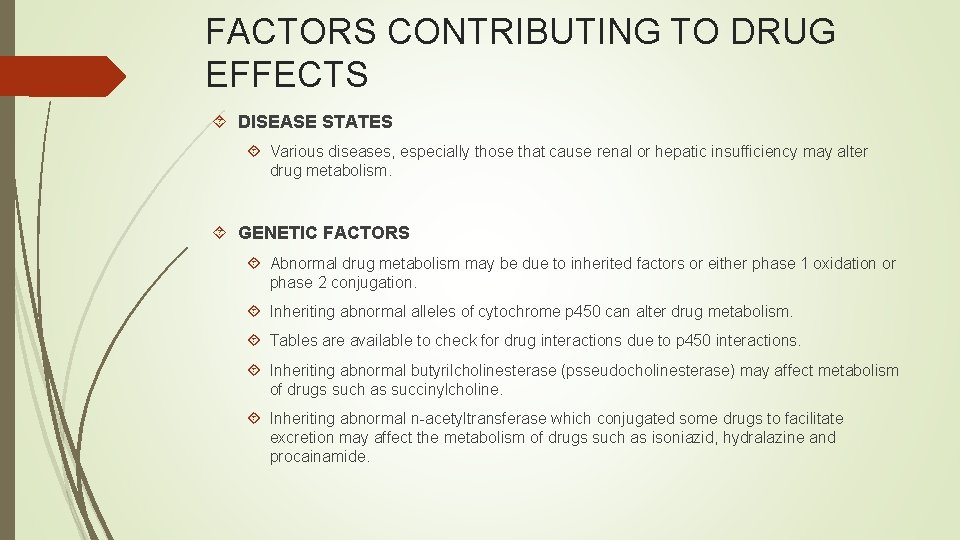 FACTORS CONTRIBUTING TO DRUG EFFECTS

DISEASE STATES

Various diseases, especially those that cause renal or hepatic insufficiency may alter drug metabolism.

GENETIC FACTORS

Abnormal drug metabolism may be due to inherited factors or either phase 1 oxidation or phase 2 conjugation.

Inheriting abnormal alleles of cytochrome p450 can alter drug metabolism.

Tables are available to check for drug interactions due to p450 interactions.

Inheriting abnormal butyrilcholinesterase (psseudocholinesterase) may affect metabolism of drugs such as succinylcholine.

Inheriting abnormal n-acetyltransferase which conjugated some drugs to facilitate excretion may affect the metabolism of drugs such as isoniazid, hydralazine and procainamide.